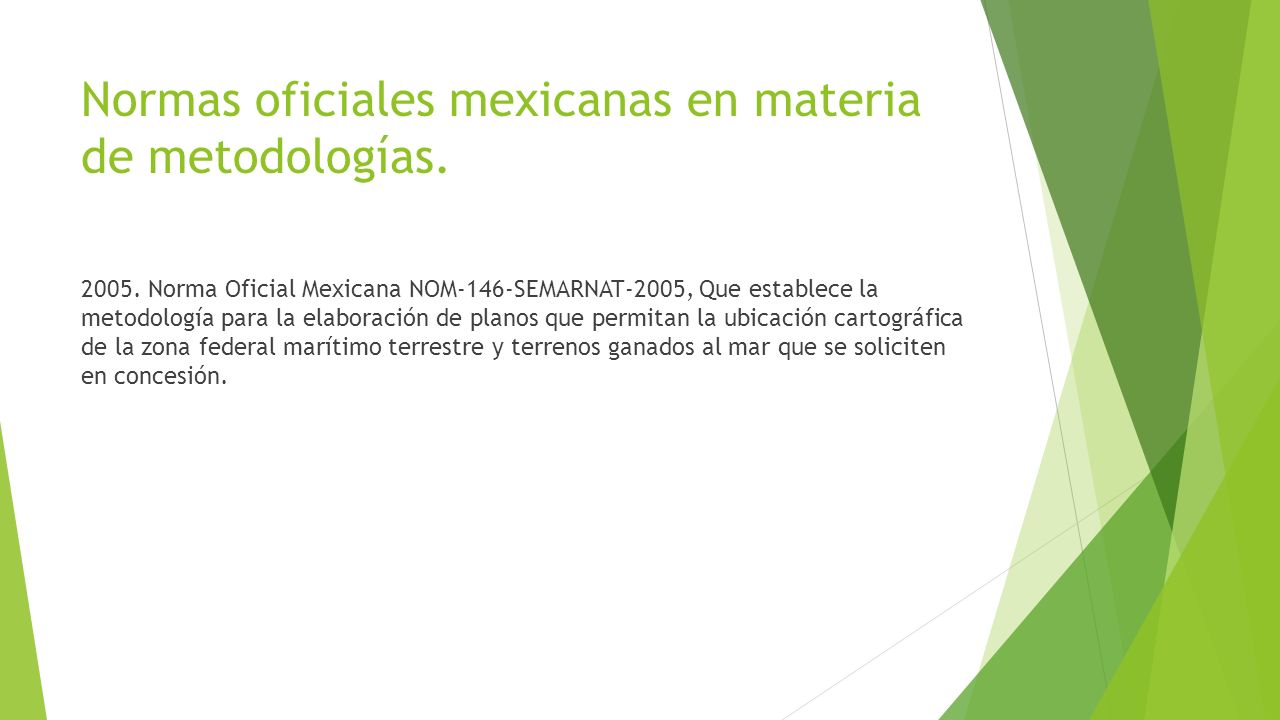 Normas oficiales mexicanas en materia de metodologías.

2005. Norma Oficial Mexicana NOM-146-SEMARNAT-2005, Que establece la metodología para la elaboración de planos que permitan la ubicación cartográfica de la zona federal marítimo terrestre y terrenos ganados al mar que se soliciten en concesión.